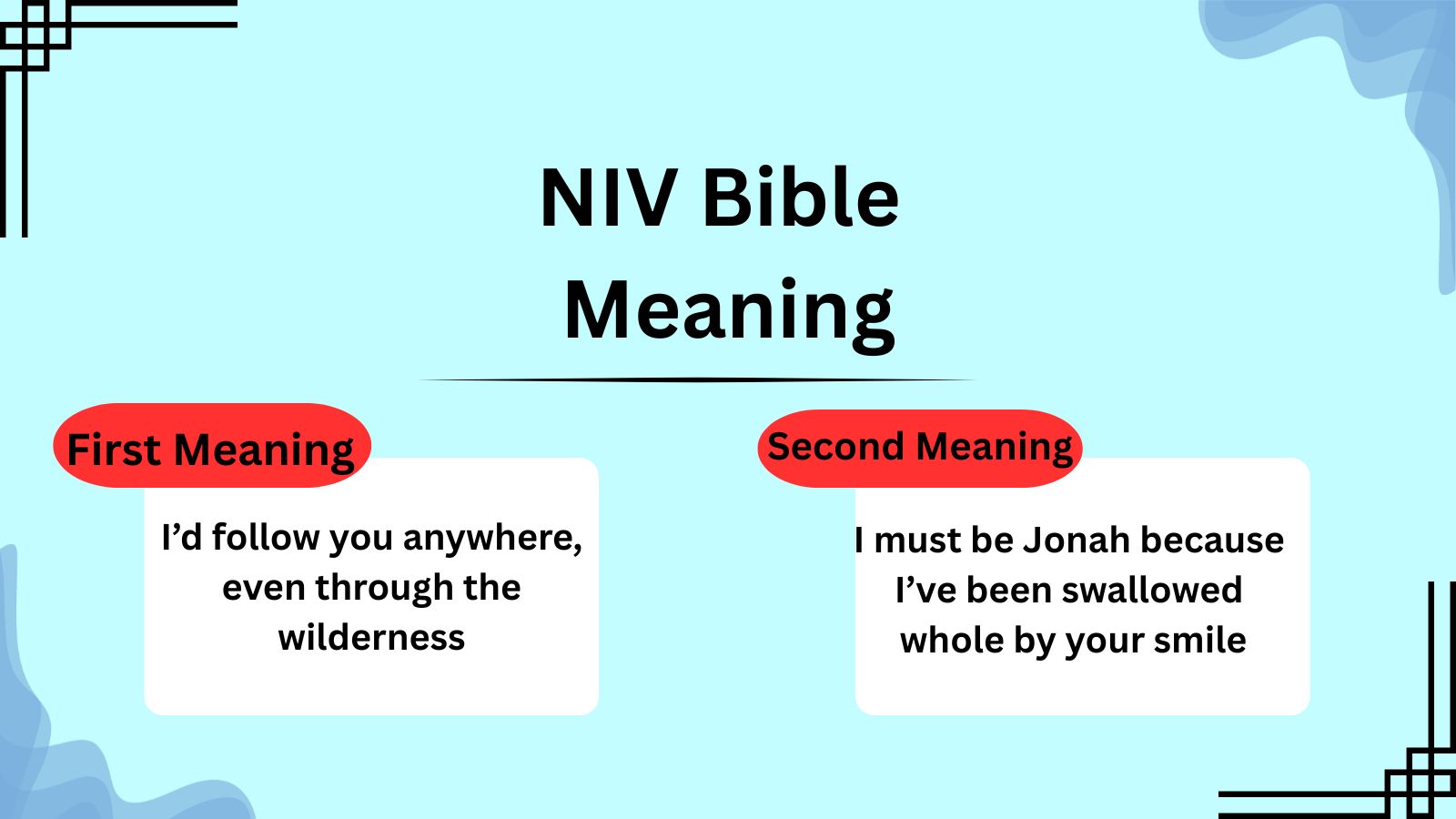 NIV Bible Meaning

First Meaning

I’d follow you anywhere, even through the wilderness

Second Meaning

I must be Jonah because I’ve been swallowed whole by your smile